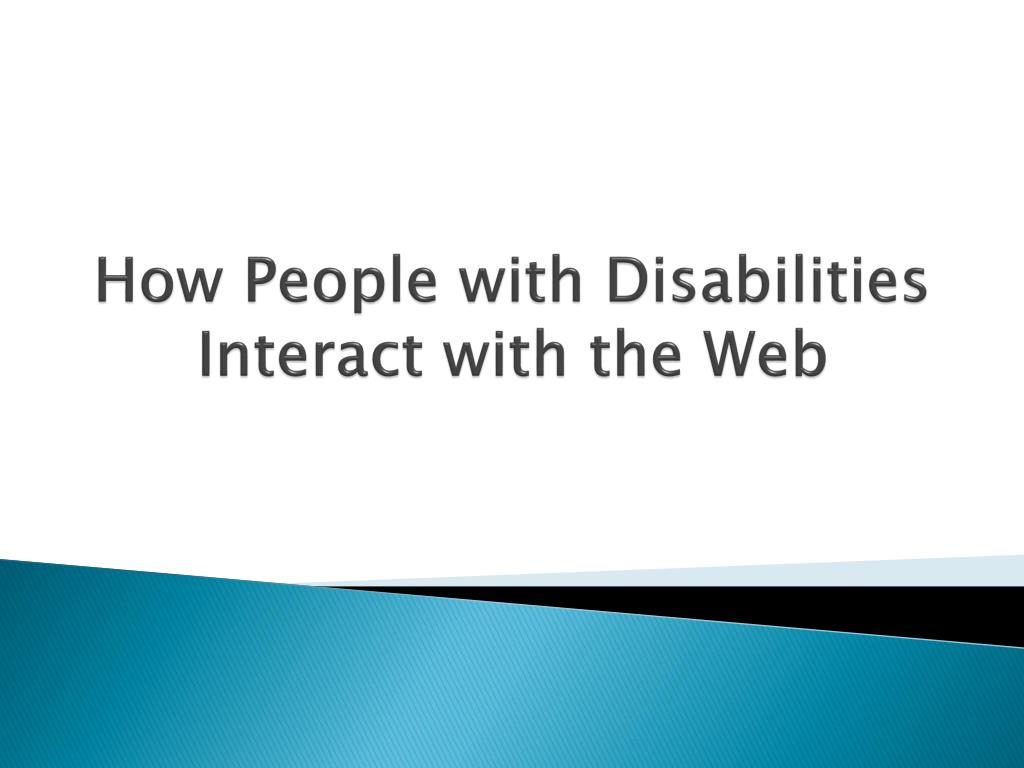 How People with Disabilities Interact with the Web